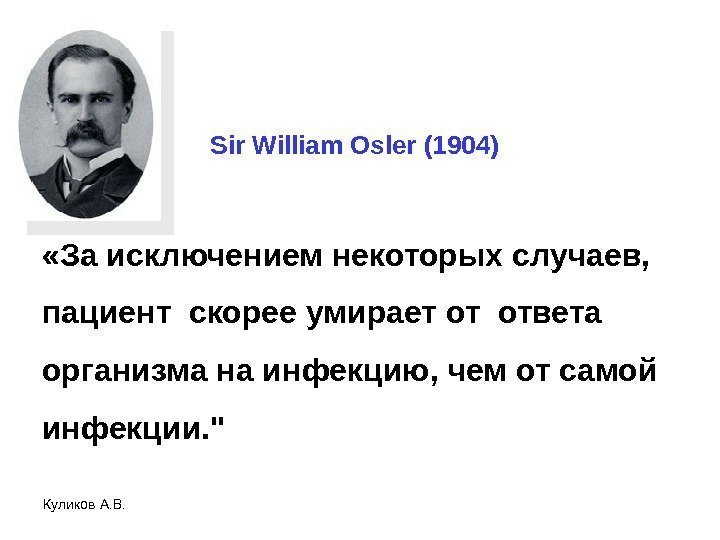 Sir William Osler (1904)

«За исключением некоторых случаев, пациент  скорее умирает от  ответа организма на инфекцию, чем от самой инфекции."

Куликов А.В.